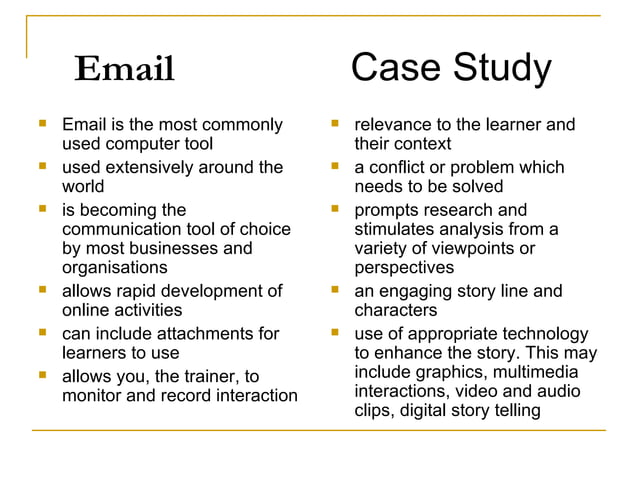 Email

- Email is the most commonly used computer tool
- used extensively around the world
- is becoming the communication tool of choice by most businesses and organisations
- allows rapid development of online activities
- can include attachments for learners to use
- allows you, the trainer, to monitor and record interaction

Case Study

- relevance to the learner and their context
- a conflict or problem which needs to be solved
- prompts research and stimulates analysis from a variety of viewpoints or perspectives
- an engaging story line and characters
- use of appropriate technology to enhance the story. This may include graphics, multimedia interactions, video and audio clips, digital story telling